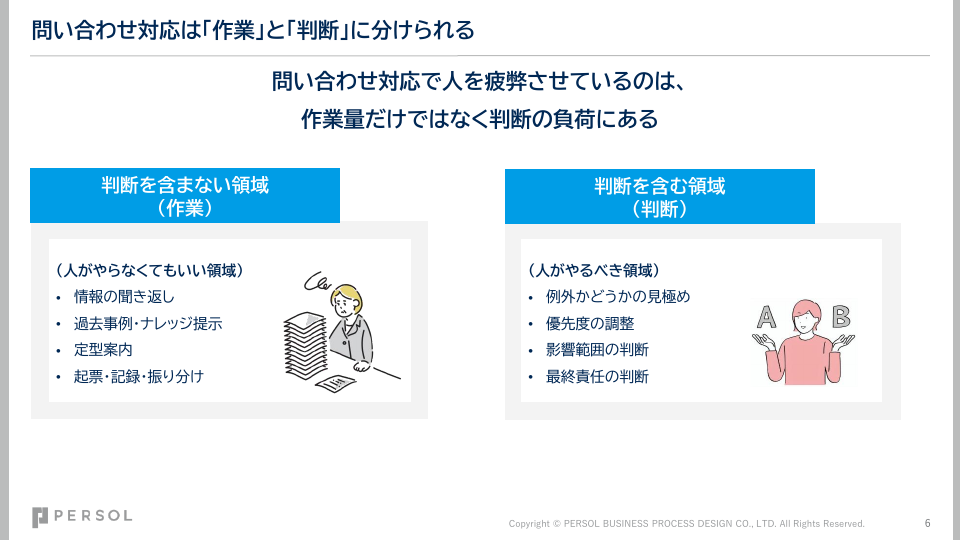 問い合わせ対応は「作業」と「判断」に分けられる

問い合わせ対応で人を疲弊させているのは、
作業量だけではなく判断の負荷にある

判断を含まない領域
（作業）

（人がやらなくてもいい領域）
• 情報の聞き返し
• 過去事例・ナレッジ提示
• 定型案内
• 起票・記録・振り分け

判断を含む領域
（判断）

（人がやるべき領域）
• 例外かどうかの見極め
• 優先度の調整
• 影響範囲の判断
• 最終責任の判断

A B

PERSOL

Copyright © PERSOL BUSINESS PROCESS DESIGN CO., LTD. All Rights Reserved.

6